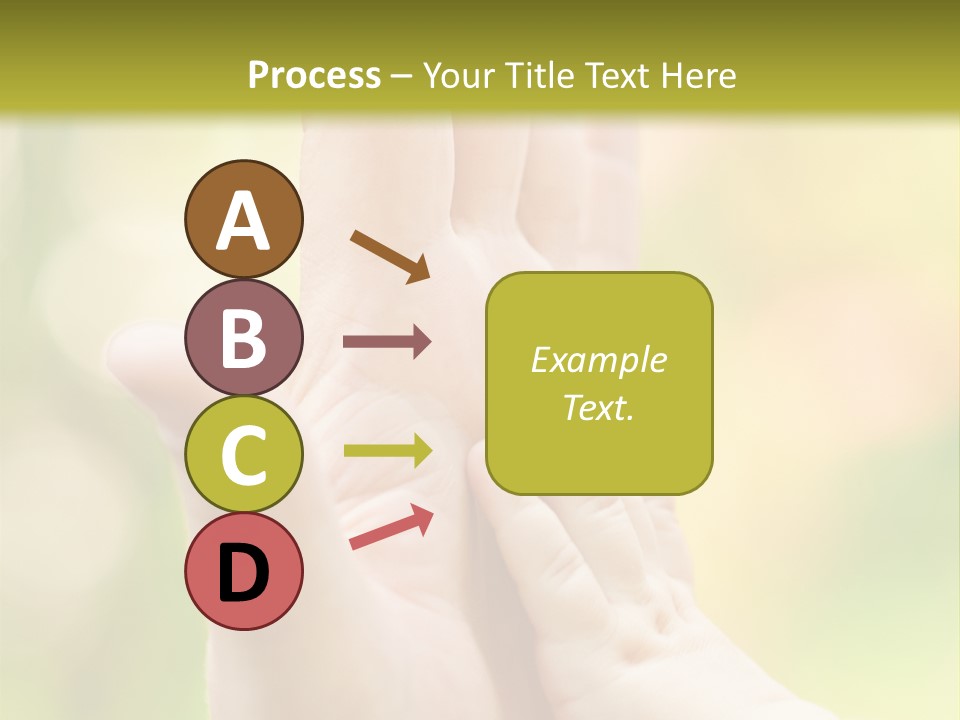 Process – Your Title Text Here

A

B

C

D

Example Text.